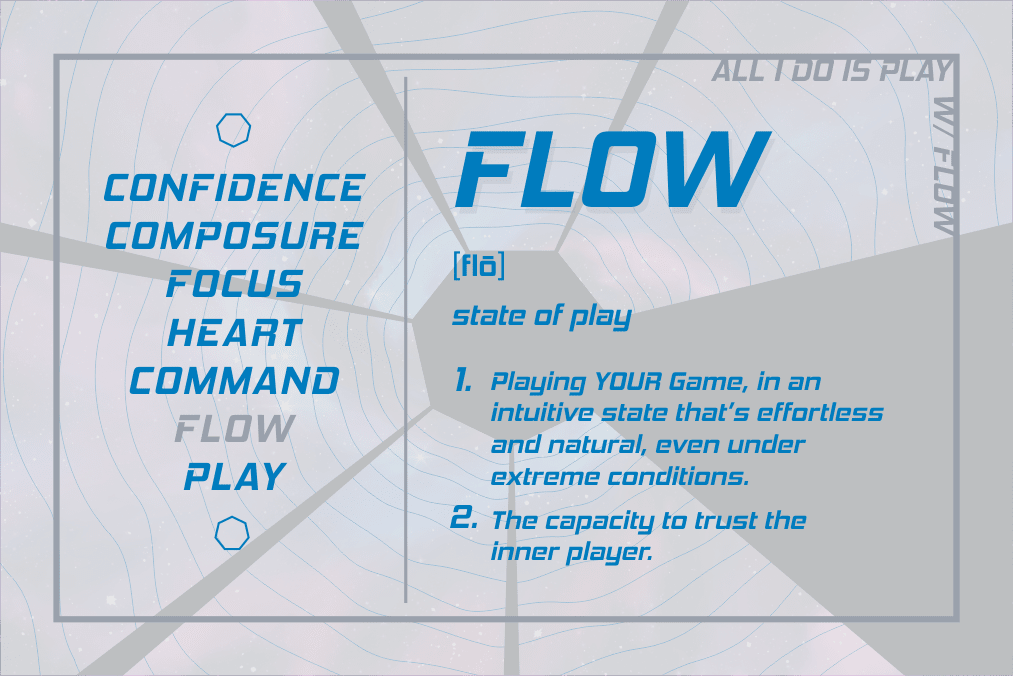 ALL I DO IS PLAY

W/ FLOW

CONFIDENCE
COMPOSURE
FOCUS
HEART
COMMAND
FLOW
PLAY

FLOW

[flō]

state of play

1. Playing YOUR Game, in an intuitive state that's effortless and natural, even under extreme conditions.

2. The capacity to trust the inner player.